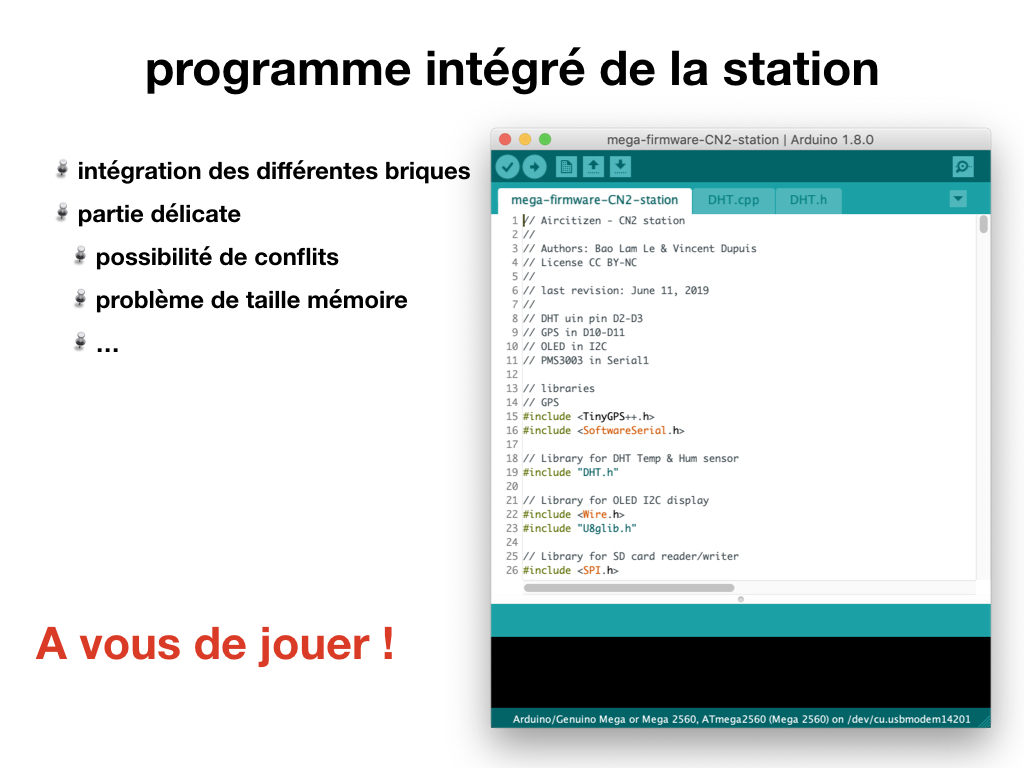 programme intégré de la station

intégration des différentes briques
partie délicate
possibilité de conflits
problème de taille mémoire
...

A vous de jouer !

mega-firmware-CN2-station | Arduino 1.8.0

mega-firmware-CN2-station DHT.cpp DHT.h

1 // Aircitizen - CN2 station
2 //
3 // Authors: Bao Lam Le & Vincent Dupuis
4 // License CC BY-NC
5 //
6 // last revision: June 11, 2019
7 //
8 // DHT uin pin D2-D3
9 // GPS in D10-D11
10 // OLED in I2C
11 // PMS3003 in Serial1
12
13 // libraries
14 // GPS
15 #include <TinyGPS++.h>
16 #include <SoftwareSerial.h>
17
18 // Library for DHT Temp & Hum sensor
19 #include "DHT.h"
20
21 // Library for OLED I2C display
22 #include <Wire.h>
23 #include "U8glib.h"
24
25 // Library for SD card reader/writer
26 #include <SPI.h>

Arduino/Genuino Mega or Mega 2560, ATmega2560 (Mega 2560) on /dev/cu.usbmodem14201